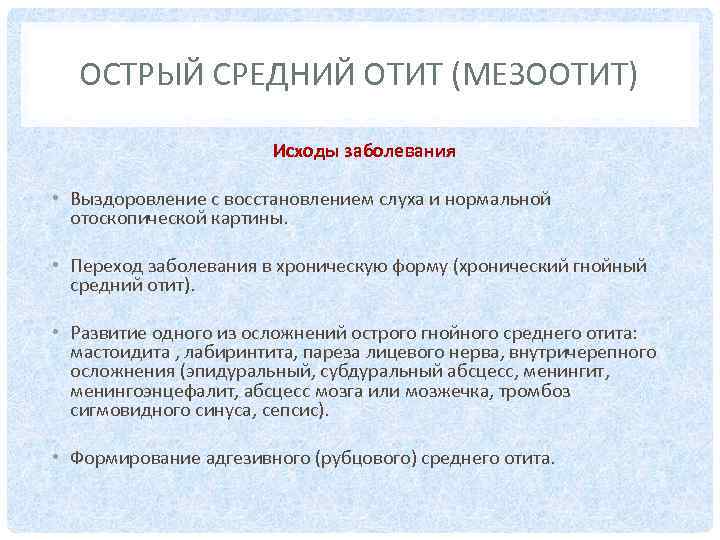 ОСТРЫЙ СРЕДНИЙ ОТИТ (МЕЗООТИТ)

Исходы заболевания

• Выздоровление с восстановлением слуха и нормальной отоскопической картины.

• Переход заболевания в хроническую форму (хронический гнойный средний отит).

• Развитие одного из осложнений острого гнойного среднего отита: мастоидита , лабиринтита, пареза лицевого нерва, внутричерепного осложнения (эпидуральный, субдуральный абсцесс, менингит, менингоэнцефалит, абсцесс мозга или мозжечка, тромбоз сигмовидного синуса, сепсис).

• Формирование адгезивного (рубцового) среднего отита.